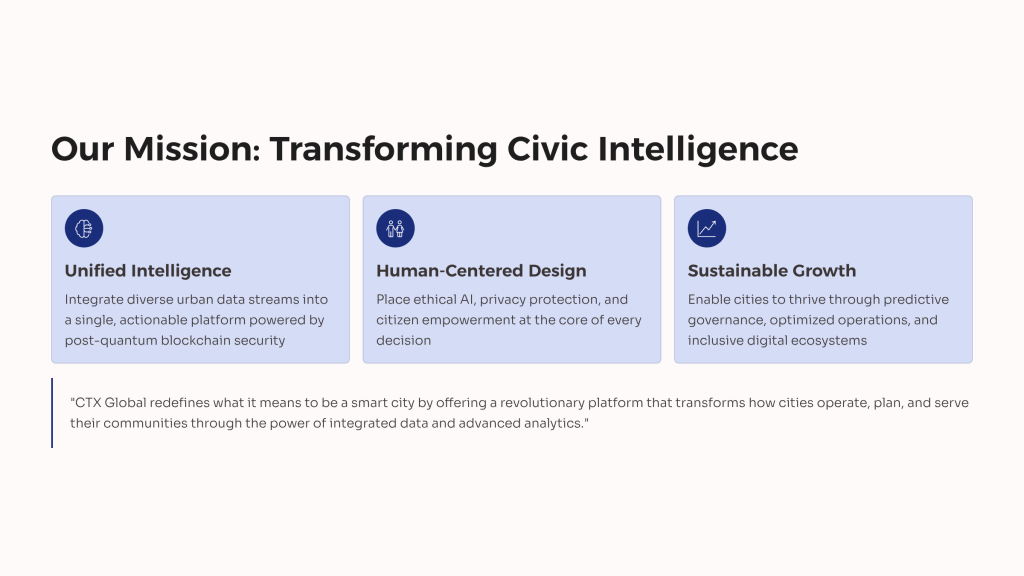 Our Mission: Transforming Civic Intelligence

Unified Intelligence

Integrate diverse urban data streams into a single, actionable platform powered by post-quantum blockchain security

Human-Centered Design

Place ethical AI, privacy protection, and citizen empowerment at the core of every decision

Sustainable Growth

Enable cities to thrive through predictive governance, optimized operations, and inclusive digital ecosystems

"CTX Global redefines what it means to be a smart city by offering a revolutionary platform that transforms how cities operate, plan, and serve their communities through the power of integrated data and advanced analytics."